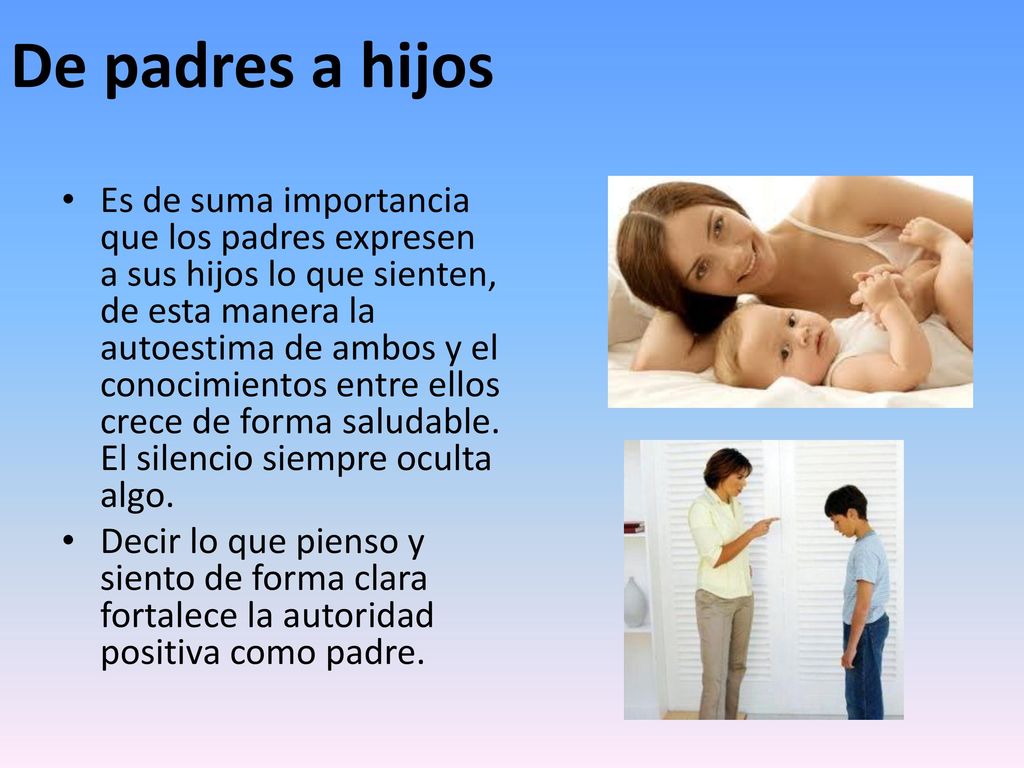 De padres a hijos

• Es de suma importancia que los padres expresen a sus hijos lo que sienten, de esta manera la autoestima de ambos y el conocimientos entre ellos crece de forma saludable. El silencio siempre oculta algo.
• Decir lo que pienso y siento de forma clara fortalece la autoridad positiva como padre.